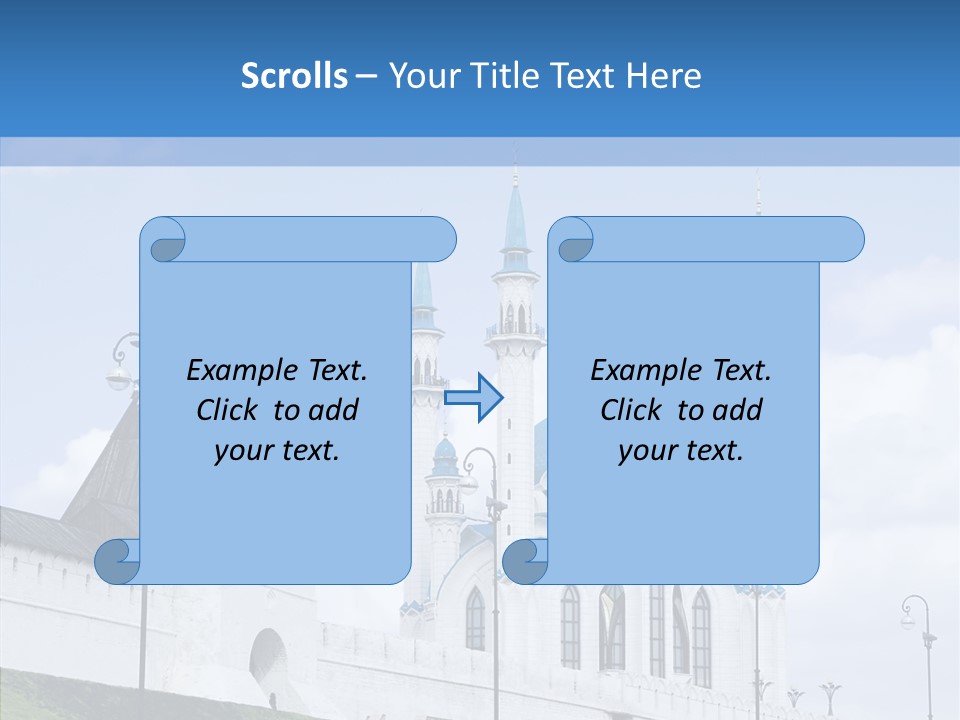 Scrolls – Your Title Text Here

Example Text. Click to add your text.

Example Text. Click to add your text.